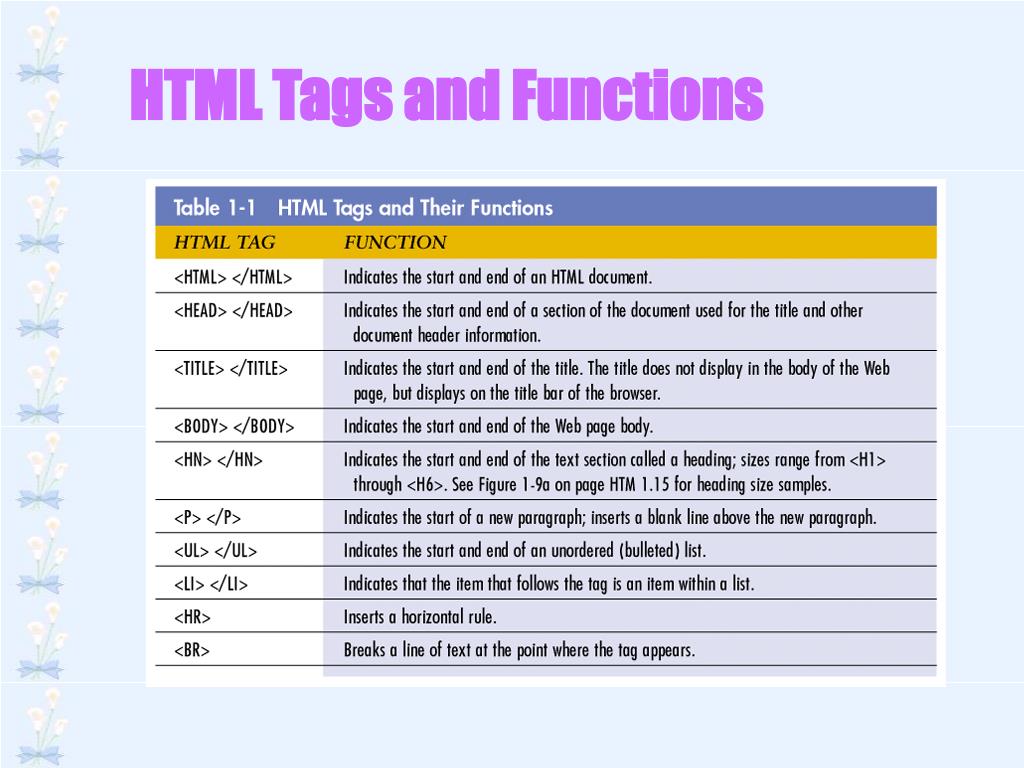 HTML Tags and Functions

Table 1-1 HTML Tags and Their Functions

| HTML TAG | FUNCTION |
|---|---|
| <HTML> </HTML> | Indicates the start and end of an HTML document. |
| <HEAD> </HEAD> | Indicates the start and end of a section of the document used for the title and other document header information. |
| <TITLE> </TITLE> | Indicates the start and end of the title. The title does not display in the body of the Web page, but displays on the title bar of the browser. |
| <BODY> </BODY> | Indicates the start and end of the Web page body. |
| <HN> </HN> | Indicates the start and end of the text section called a heading; sizes range from <H1> through <H6>. See Figure 1-9a on page HTM 1.15 for heading size samples. |
| <P> </P> | Indicates the start of a new paragraph; inserts a blank line above the new paragraph. |
| <UL> </UL> | Indicates the start and end of an unordered (bulleted) list. |
| <LI> </LI> | Indicates that the item that follows the tag is an item within a list. |
| <HR> | Inserts a horizontal rule. |
| <BR> | Breaks a line of text at the point where the tag appears. |